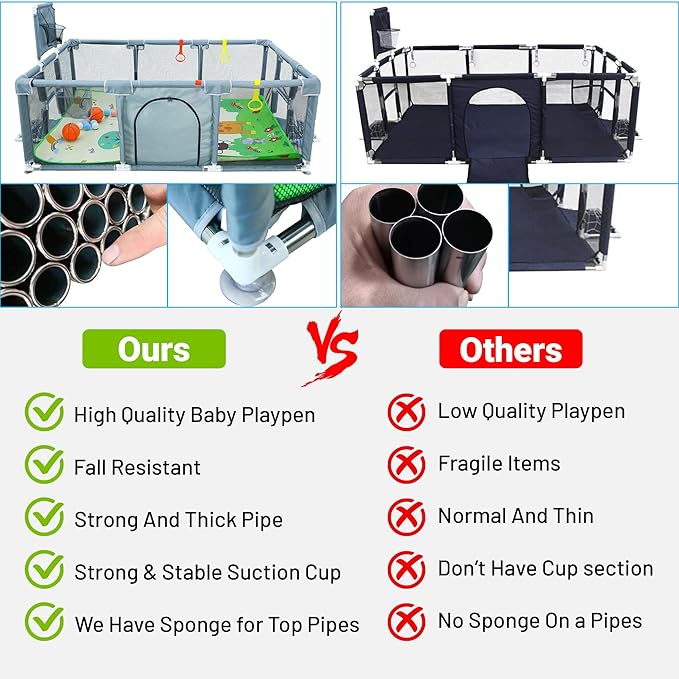 Ours

VS

Others

High Quality Baby Playpen

Fall Resistant

Strong And Thick Pipe

Strong & Stable Suction Cup

We Have Sponge for Top Pipes

Low Quality Playpen

Fragile Items

Normal And Thin

Don't Have Cup section

No Sponge On a Pipes